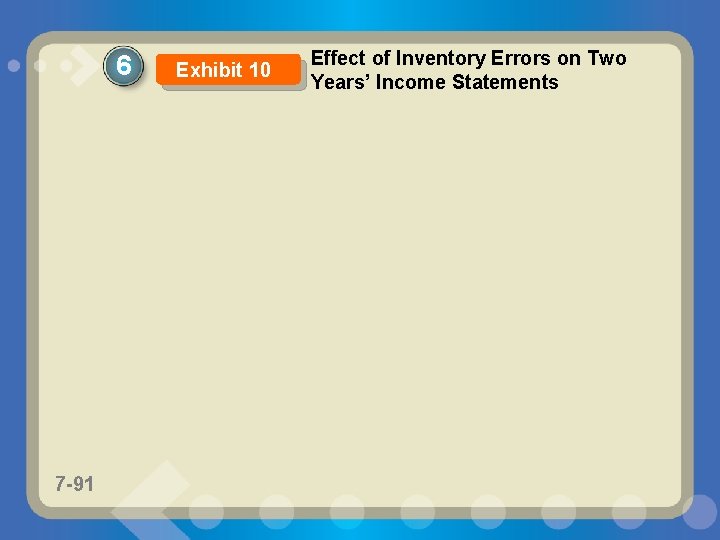 6

Exhibit 10

Effect of Inventory Errors on Two Years' Income Statements

7-91